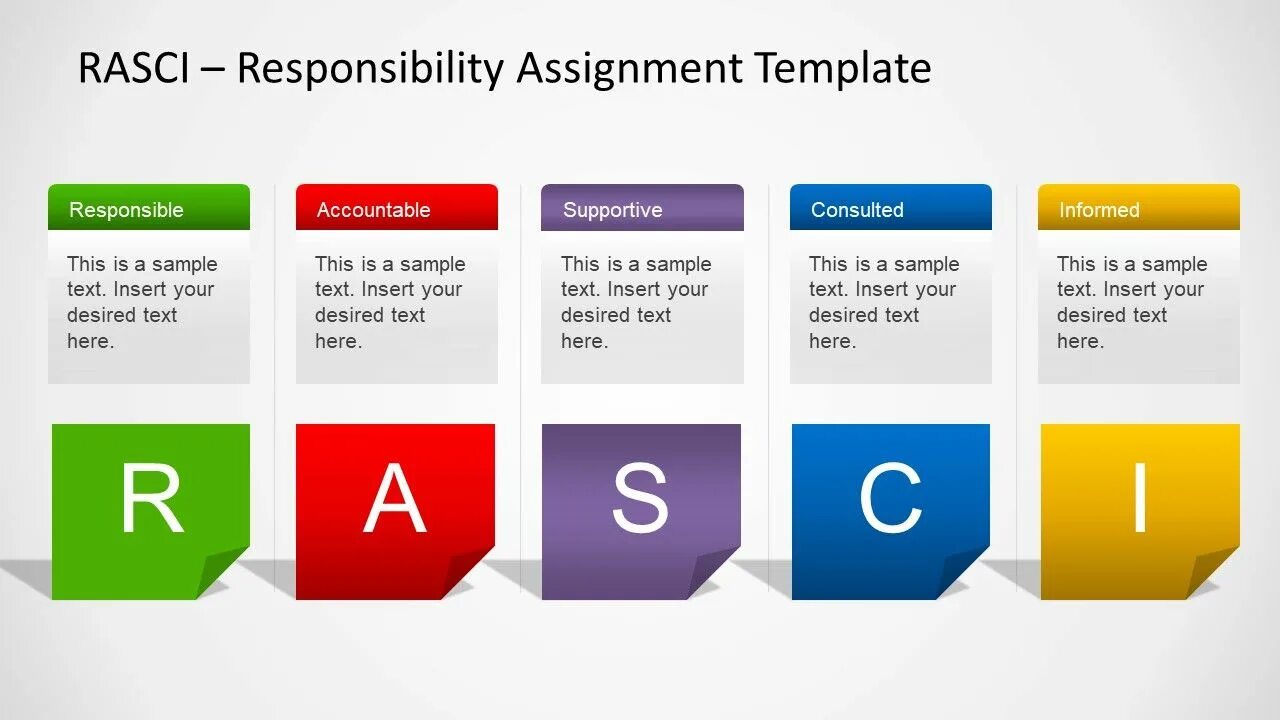 RASCI – Responsibility Assignment Template

Responsible

This is a sample text. Insert your desired text here.

R

Accountable

This is a sample text. Insert your desired text here.

A

Supportive

This is a sample text. Insert your desired text here.

S

Consulted

This is a sample text. Insert your desired text here.

C

Informed

This is a sample text. Insert your desired text here.

I